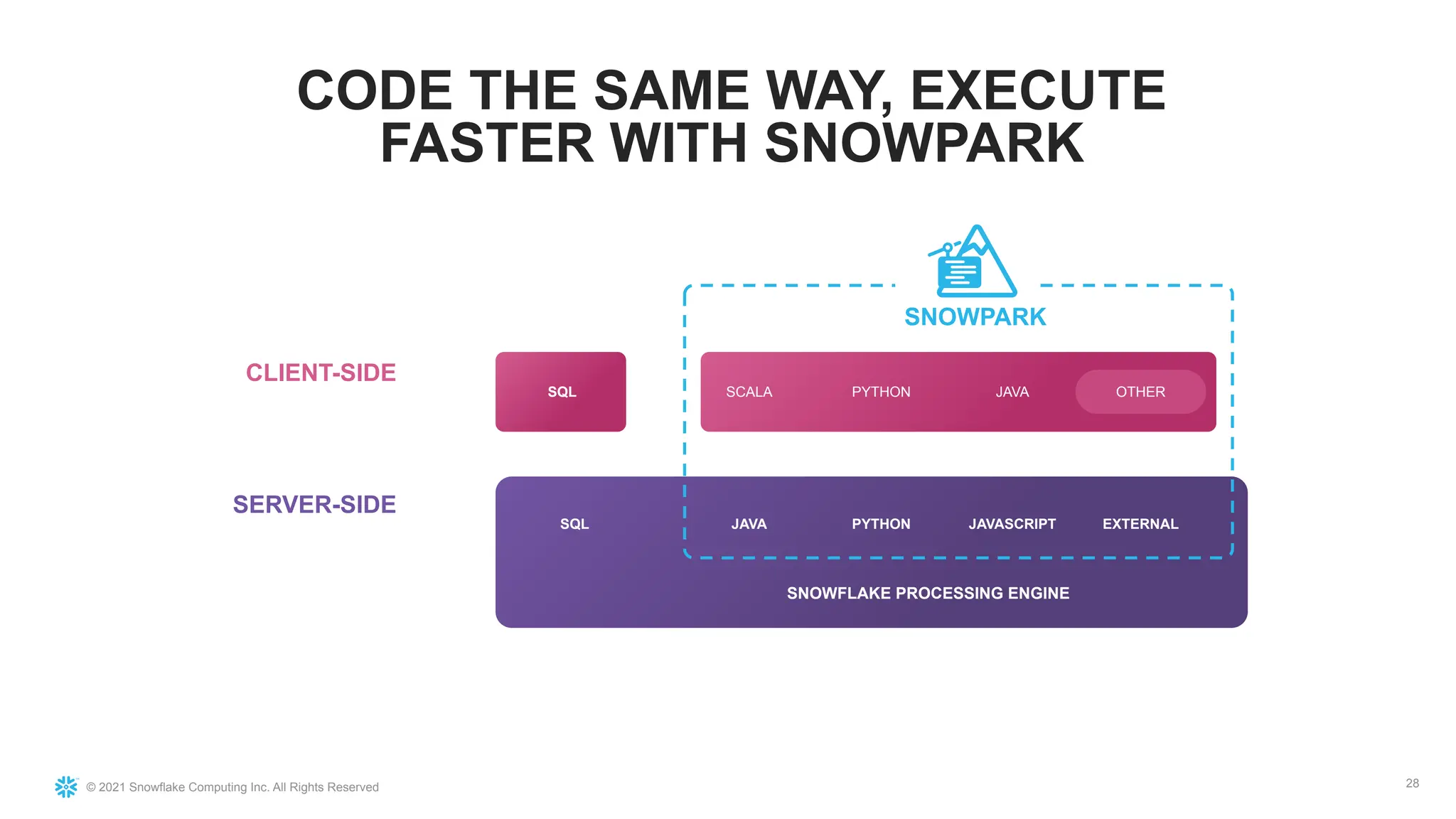 CODE THE SAME WAY, EXECUTE FASTER WITH SNOWPARK

SNOWPARK

CLIENT-SIDE

SQL

SCALA PYTHON JAVA OTHER

SERVER-SIDE

SQL JAVA PYTHON JAVASCRIPT EXTERNAL

SNOWFLAKE PROCESSING ENGINE

© 2021 Snowflake Computing Inc. All Rights Reserved

28